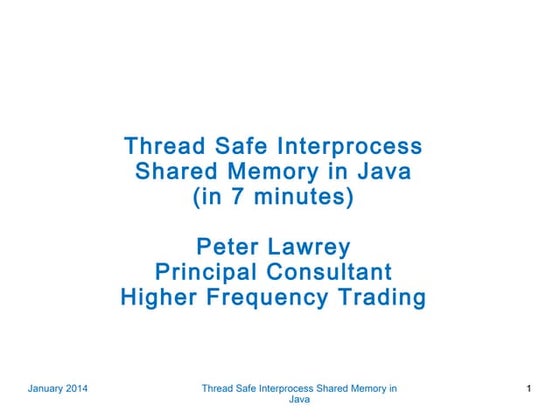 Thread Safe Interprocess Shared Memory in Java (in 7 minutes)

Peter Lawrey
Principal Consultant
Higher Frequency Trading

January 2014

Thread Safe Interprocess Shared Memory in Java

1